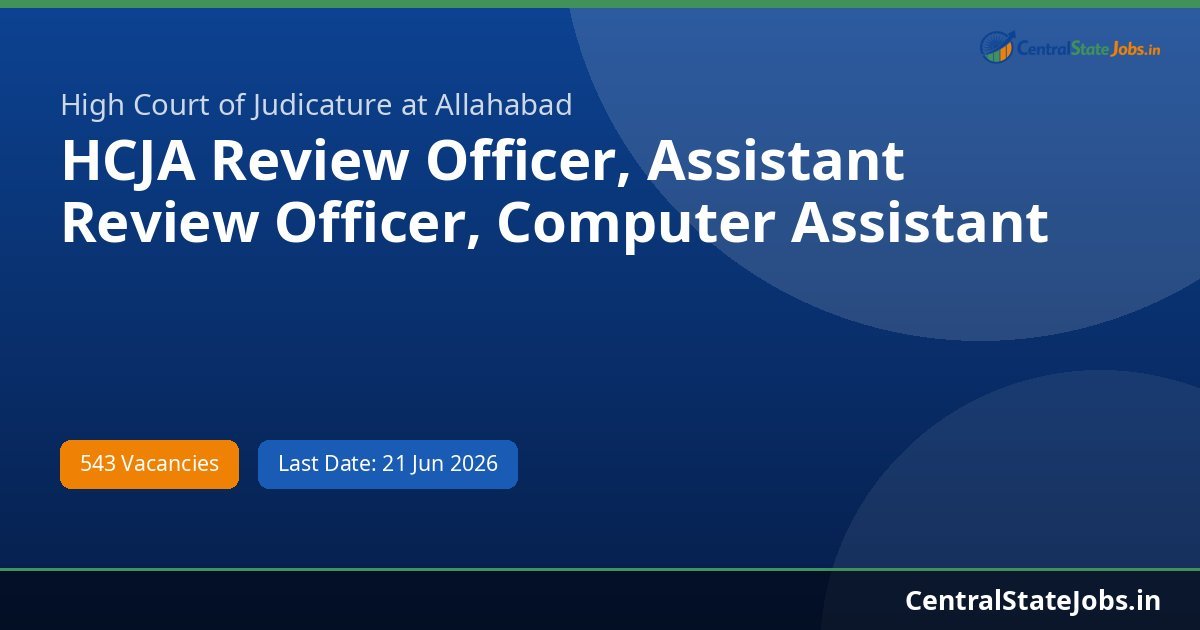 CentralStateJobs.in

High Court of Judicature at Allahabad

HCJA Review Officer, Assistant Review Officer, Computer Assistant

543 Vacancies

Last Date: 21 Jun 2026

CentralStateJobs.in